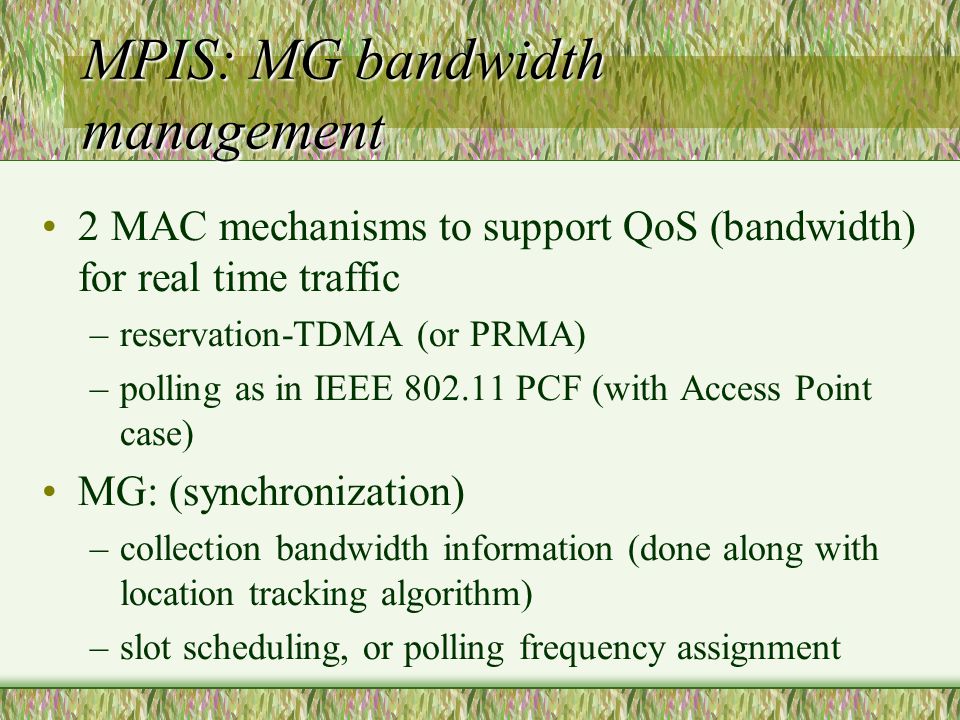 MPIS: MG bandwidth management

• 2 MAC mechanisms to support QoS (bandwidth) for real time traffic
– reservation-TDMA (or PRMA)
– polling as in IEEE 802.11 PCF (with Access Point case)

• MG: (synchronization)
– collection bandwidth information (done along with location tracking algorithm)
– slot scheduling, or polling frequency assignment